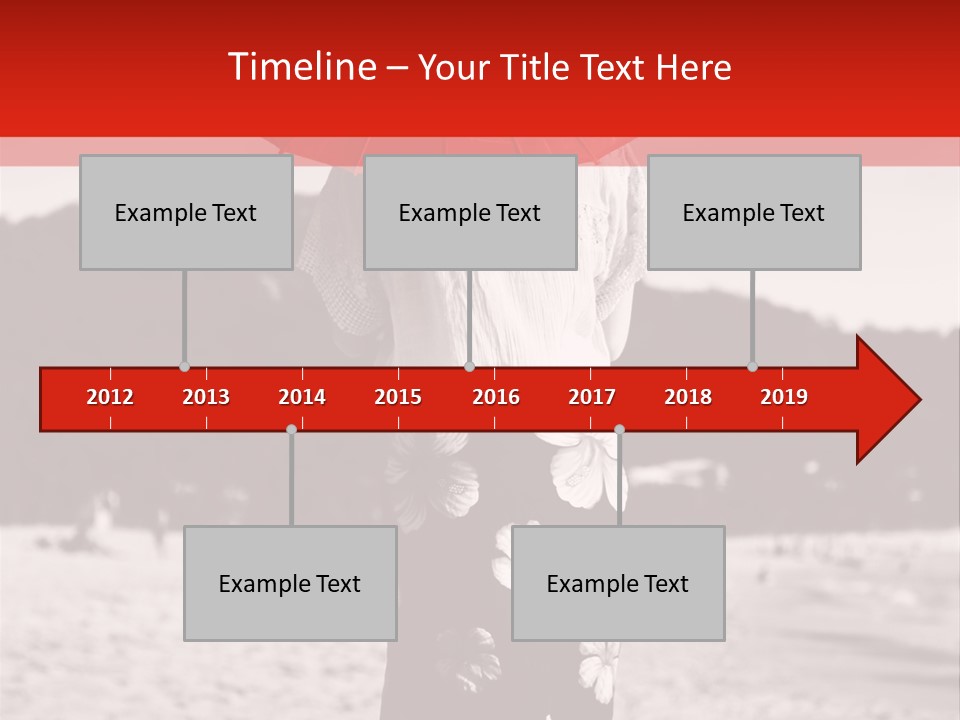 Timeline – Your Title Text Here

Example Text

Example Text

Example Text

2012 2013 2014 2015 2016 2017 2018 2019

Example Text

Example Text